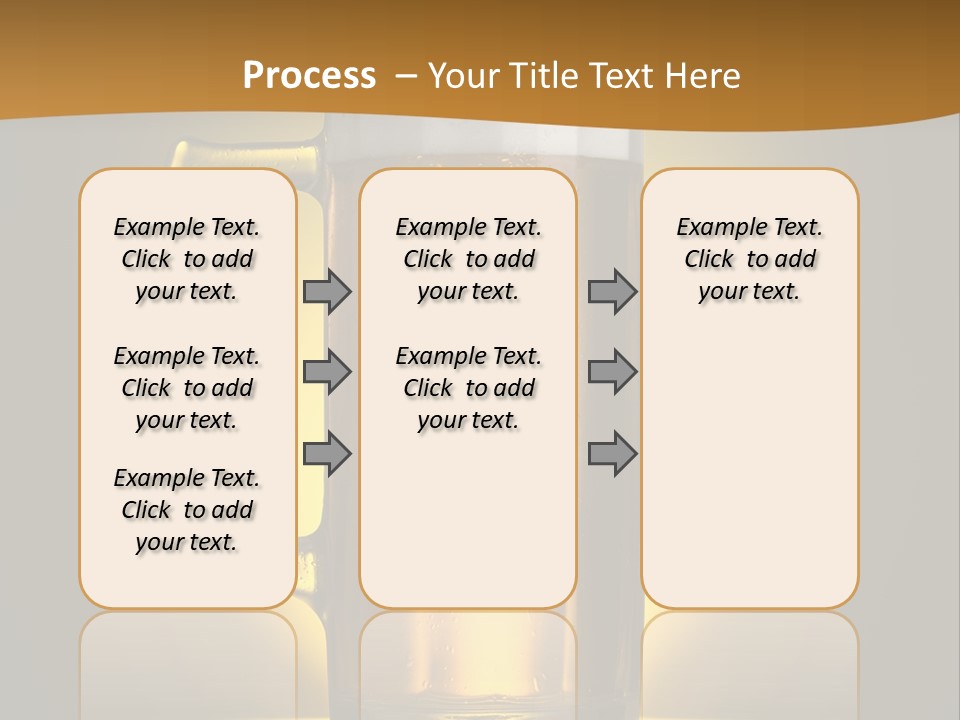 Process – Your Title Text Here

Example Text. Click to add your text.

Example Text. Click to add your text.

Example Text. Click to add your text.

Example Text. Click to add your text.

Example Text. Click to add your text.

Example Text. Click to add your text.